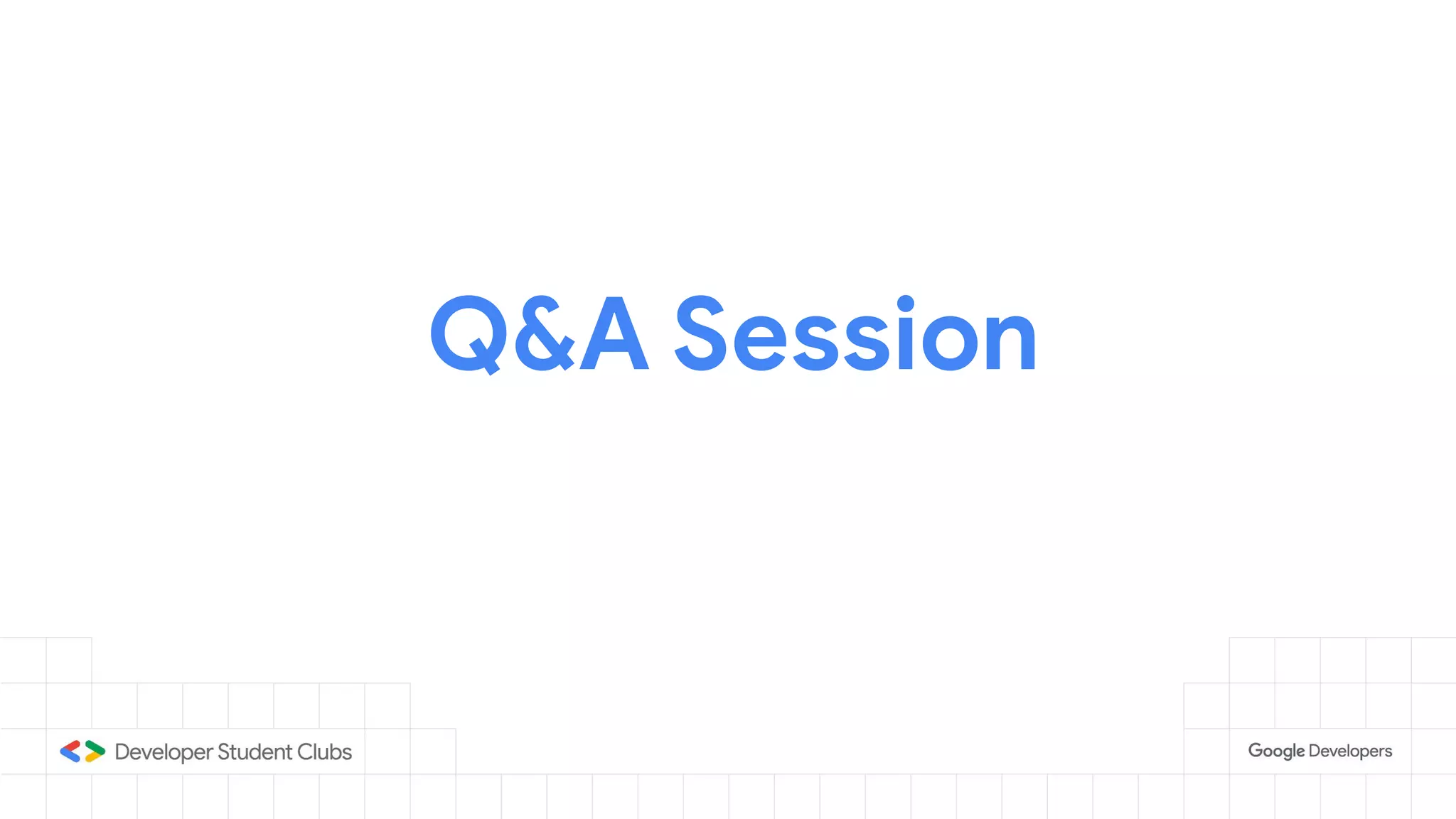 Q&A Session

Developer Student Clubs

Google Developers